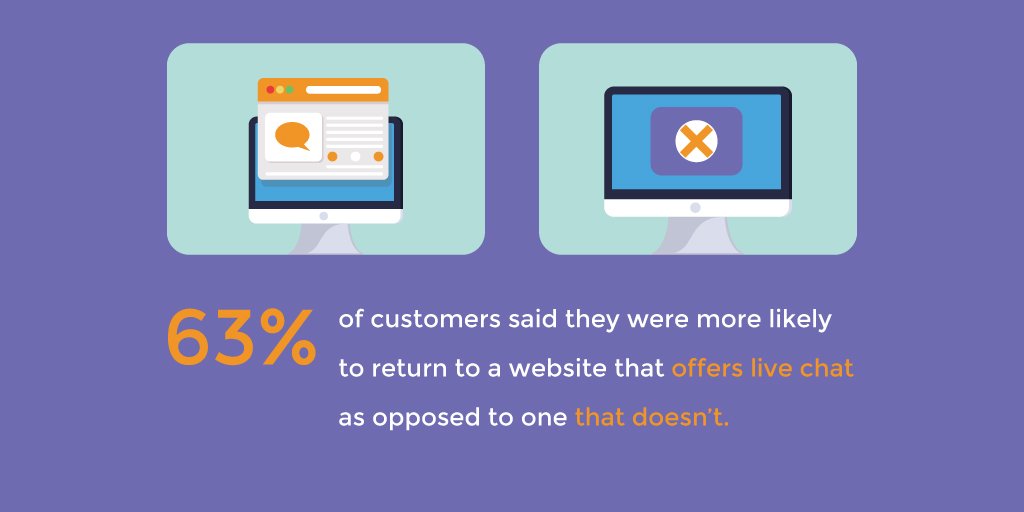 63% of customers said they were more likely to return to a website that offers live chat as opposed to one that doesn't.